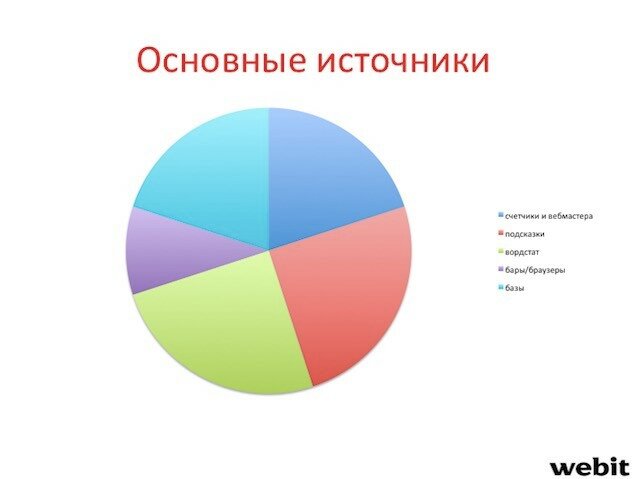 Основные источники

счетчики и вебмастера
подсказки
вордстат
бары/браузеры
базы

webit